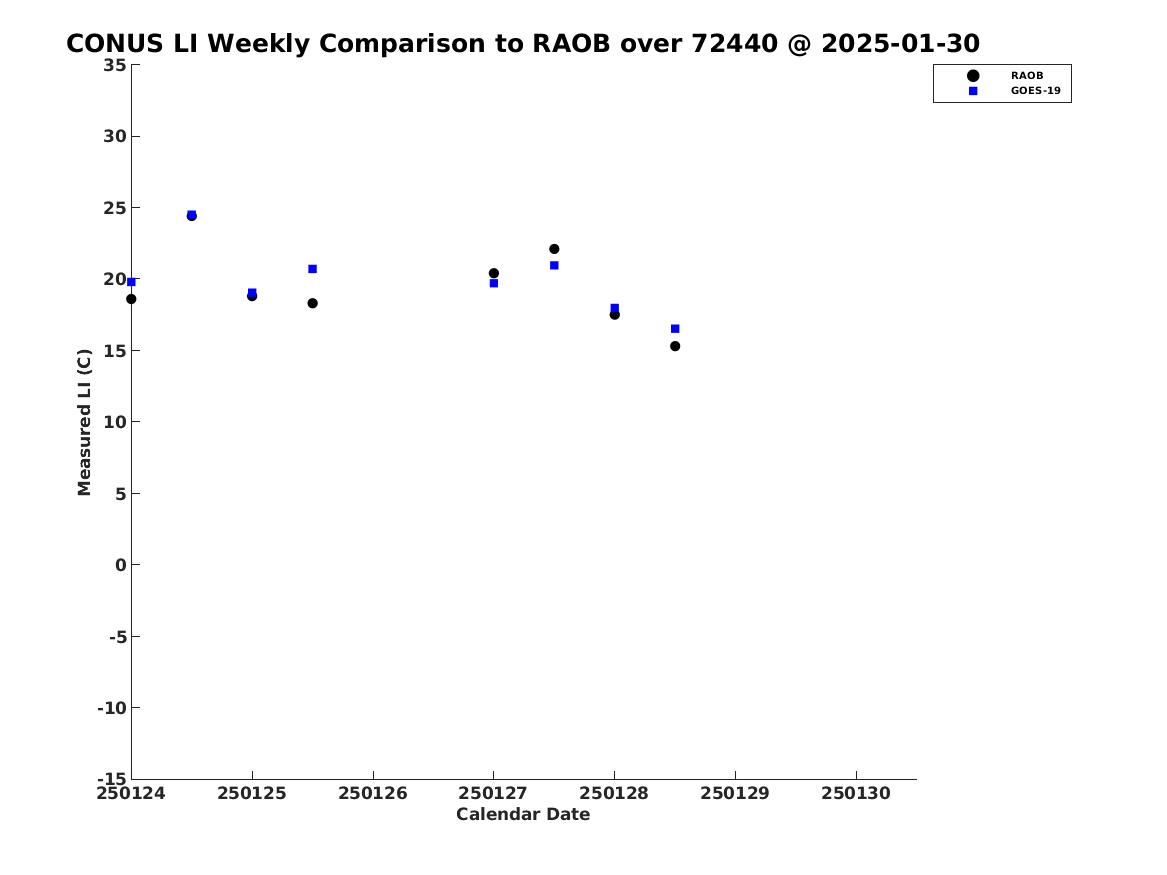 CONUS LI Weekly Comparison to RAOB over 72440 @ 2025-01-30

RAOB
GOES-19

Measured LI (C)

35
30
25
20
15
10
5
0
-5
-10
-15

250124 250125 250126 250127 250128 250129 250130

Calendar Date